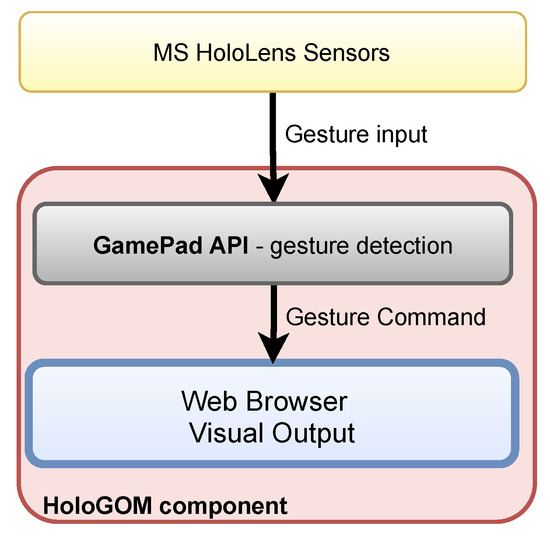 MS HoloLens Sensors

Gesture input

GamePad API - gesture detection

Gesture Command

Web Browser
Visual Output

HoloGOM component